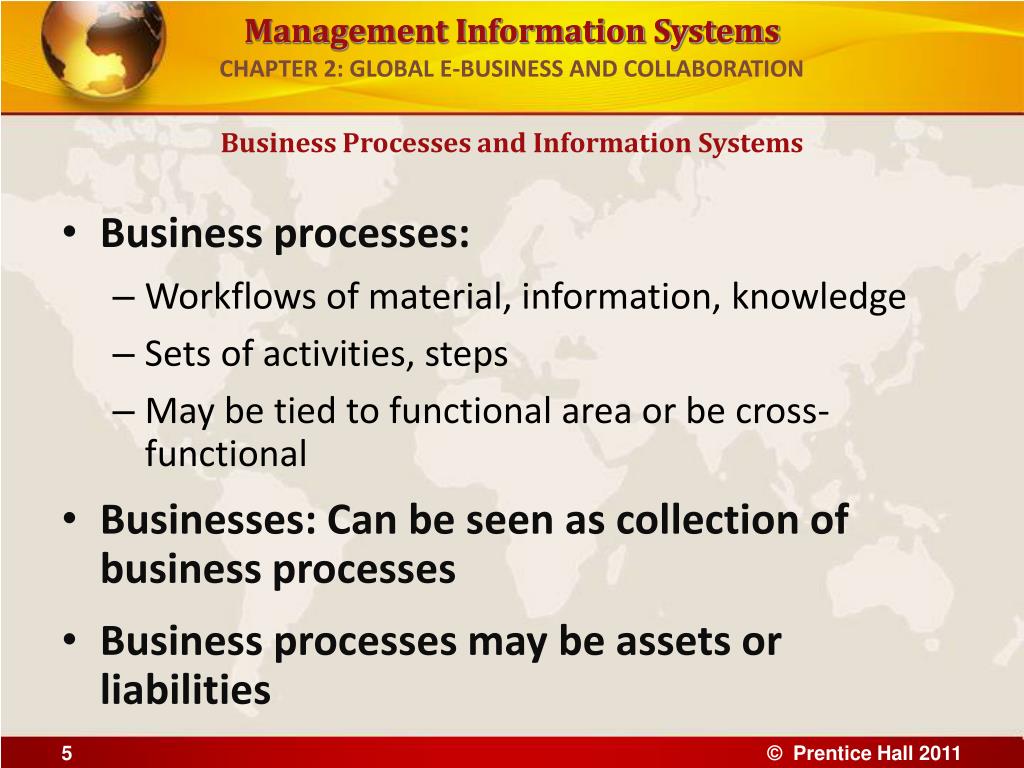 Management Information Systems
CHAPTER 2: GLOBAL E-BUSINESS AND COLLABORATION

Business Processes and Information Systems

• Business processes:
– Workflows of material, information, knowledge
– Sets of activities, steps
– May be tied to functional area or be cross-functional

• Businesses: Can be seen as collection of business processes

• Business processes may be assets or liabilities

5

© Prentice Hall 2011